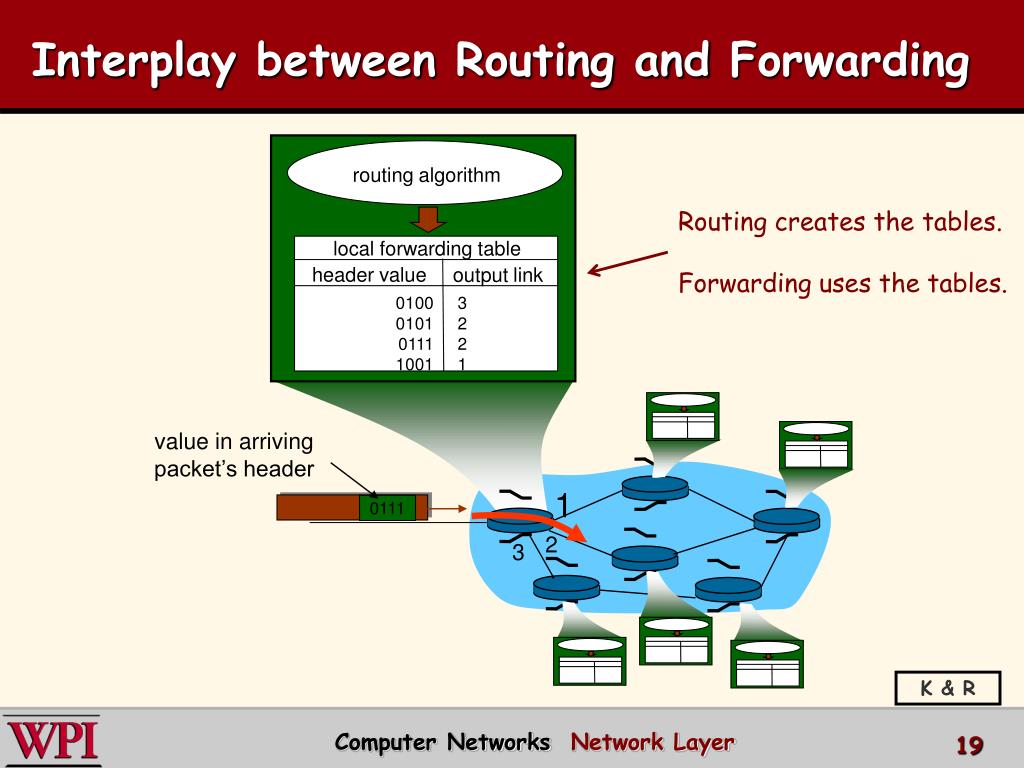 Interplay between Routing and Forwarding

routing algorithm

local forwarding table

| header value | output link |
|---|---|
| 0100 | 3 |
| 0101 | 2 |
| 0111 | 2 |
| 1001 | 1 |

Routing creates the tables.

Forwarding uses the tables.

value in arriving packet's header

0111

1

2

3

K & R

WPI

Computer Networks Network Layer

19